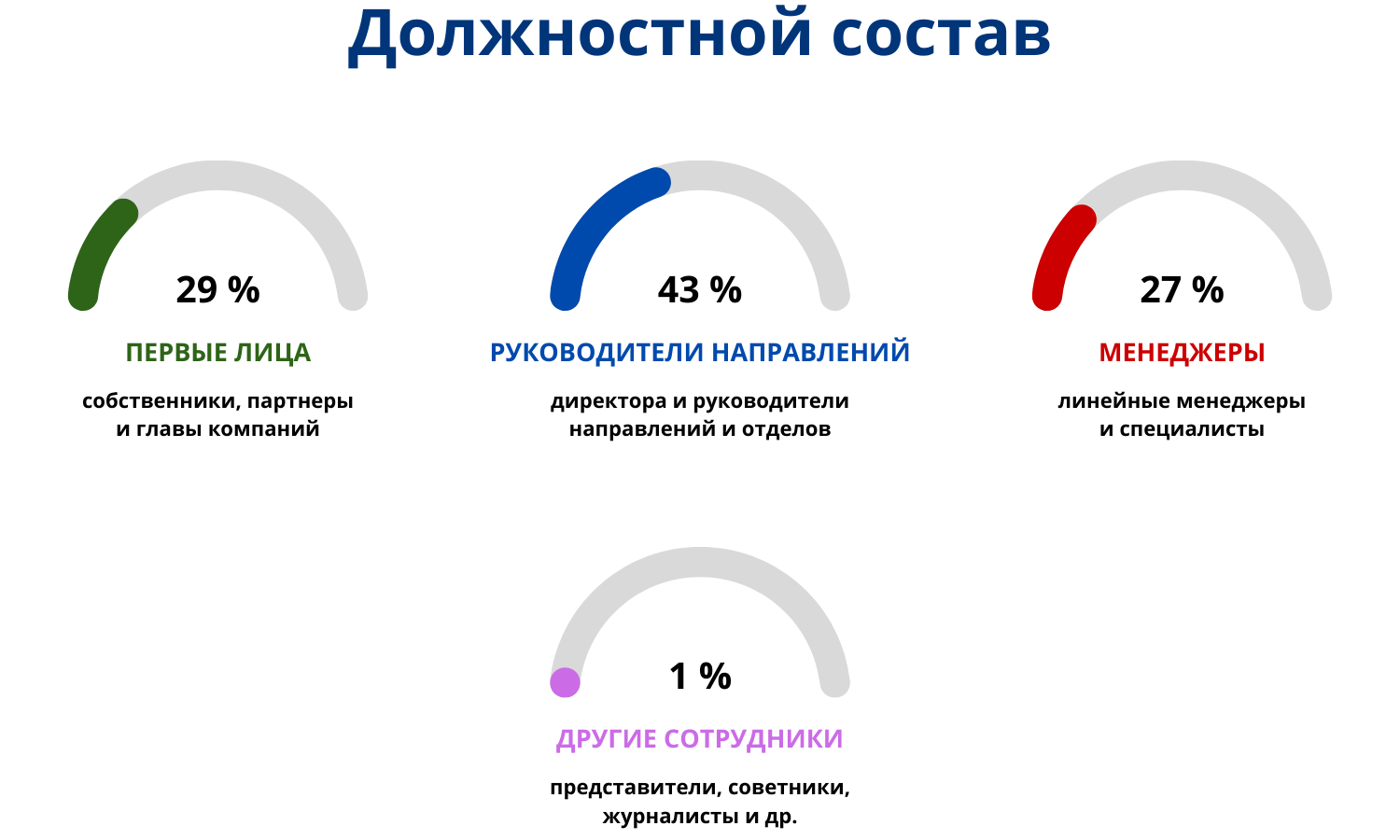 Должностной состав

29 %

ПЕРВЫЕ ЛИЦА

собственники, партнеры и главы компаний

43 %

РУКОВОДИТЕЛИ НАПРАВЛЕНИЙ

директора и руководители направлений и отделов

27 %

МЕНЕДЖЕРЫ

линейные менеджеры и специалисты

1 %

ДРУГИЕ СОТРУДНИКИ

представители, советники, журналисты и др.